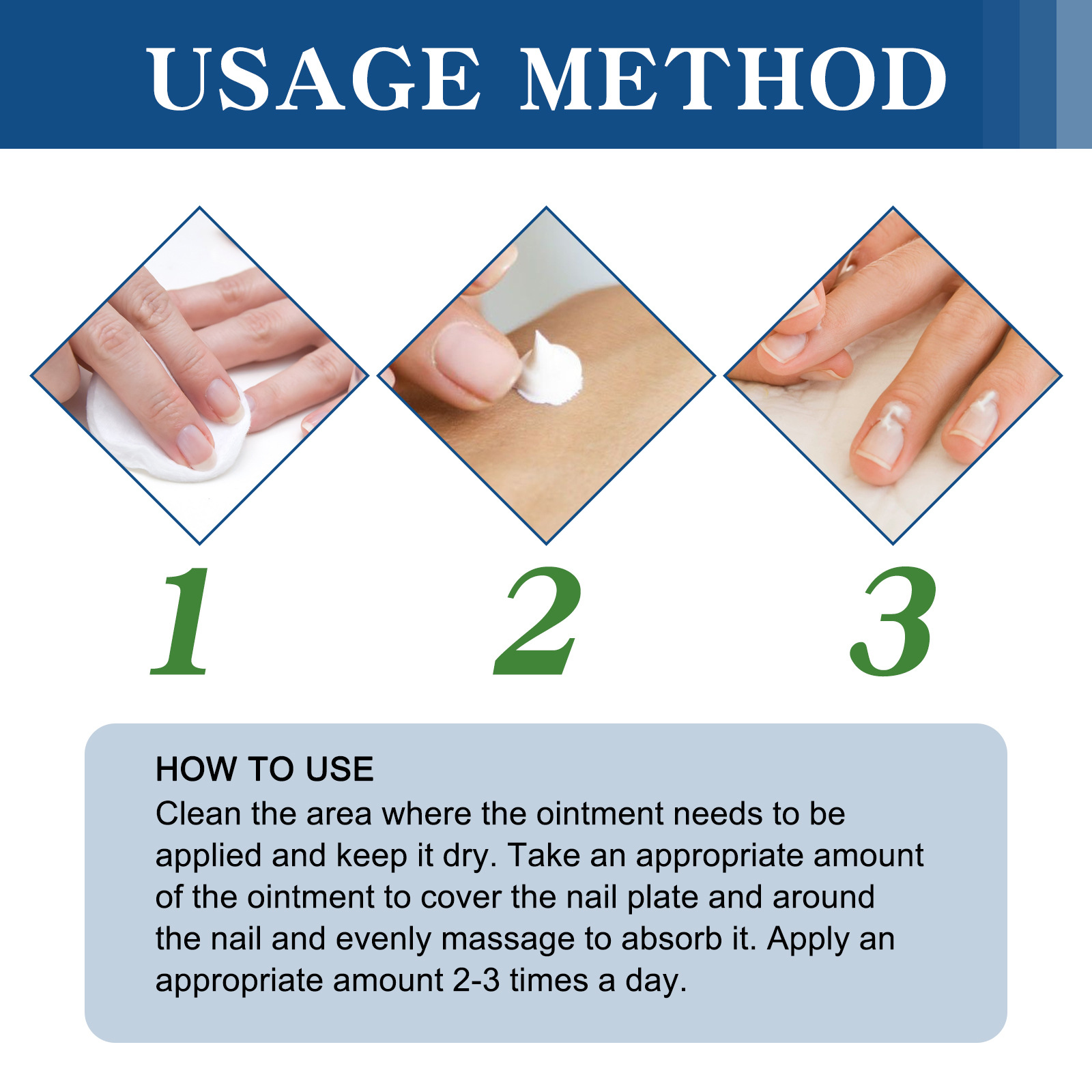 USAGE METHOD

1

2

3

HOW TO USE
Clean the area where the ointment needs to be applied and keep it dry. Take an appropriate amount of the ointment to cover the nail plate and around the nail and evenly massage to absorb it. Apply an appropriate amount 2-3 times a day.